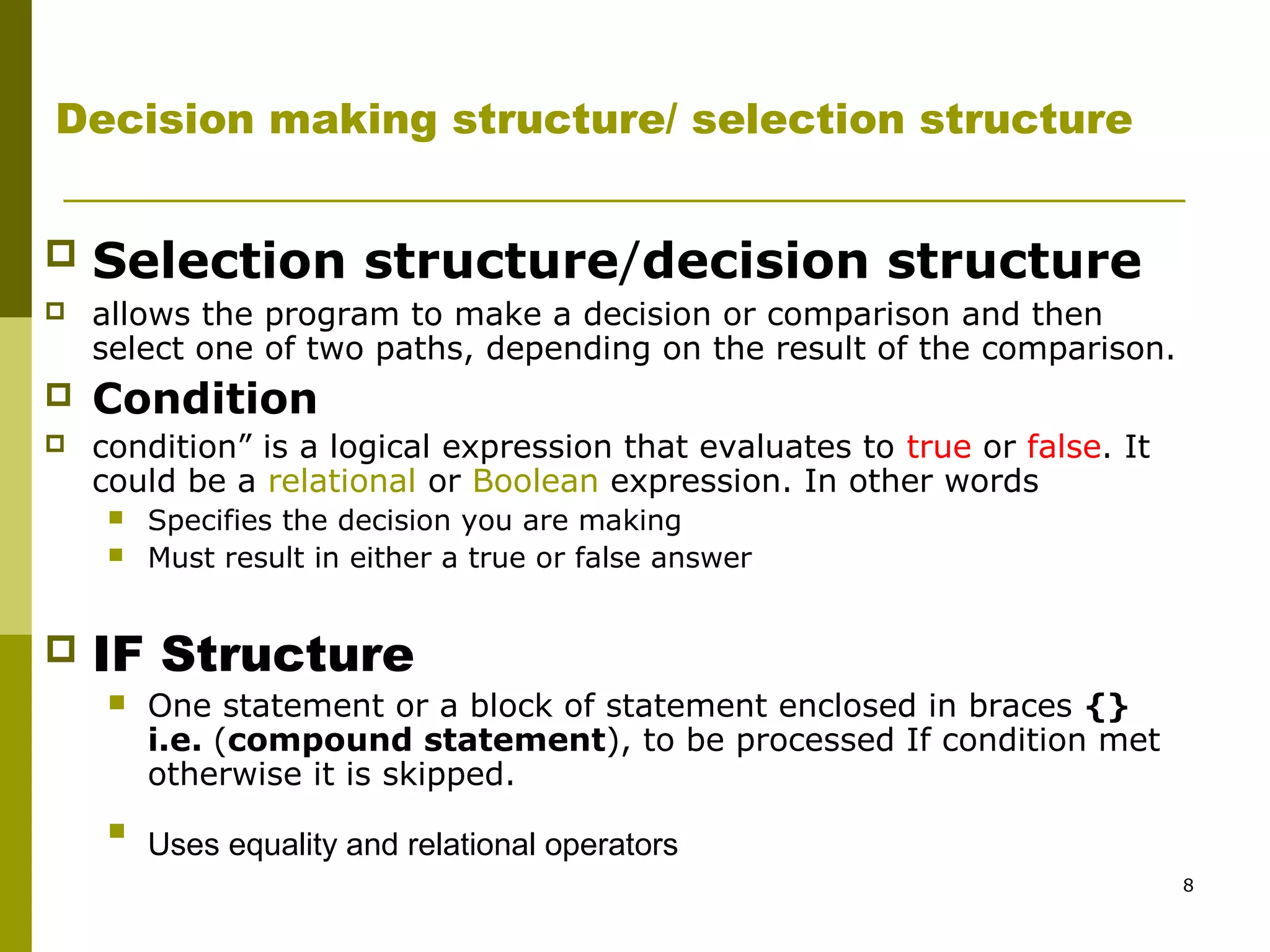 Decision making structure/ selection structure

Selection structure/decision structure

allows the program to make a decision or comparison and then select one of two paths, depending on the result of the comparison.

Condition

condition” is a logical expression that evaluates to true or false. It could be a relational or Boolean expression. In other words

Specifies the decision you are making

Must result in either a true or false answer

IF Structure

One statement or a block of statement enclosed in braces {} i.e. (compound statement), to be processed If condition met otherwise it is skipped.

Uses equality and relational operators

8